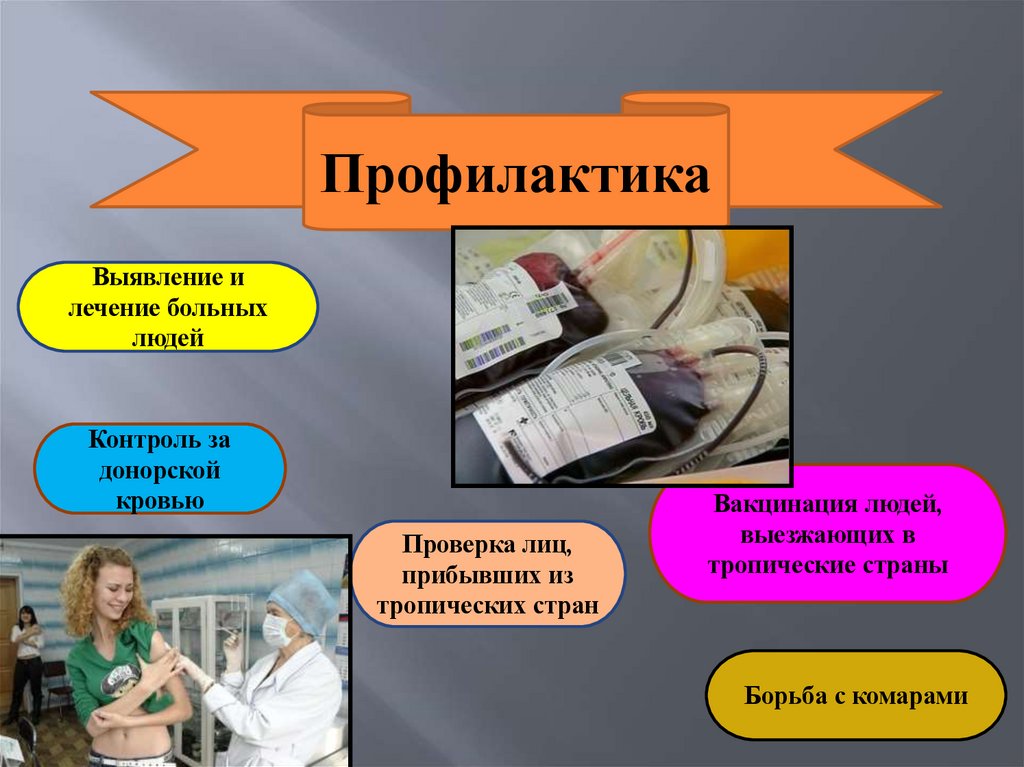 Профилактика

Выявление и лечение больных людей

Контроль за донорской кровью

Проверка лиц, прибывших из тропических стран

Вакцинация людей, выезжающих в тропические страны

Борьба с комарами